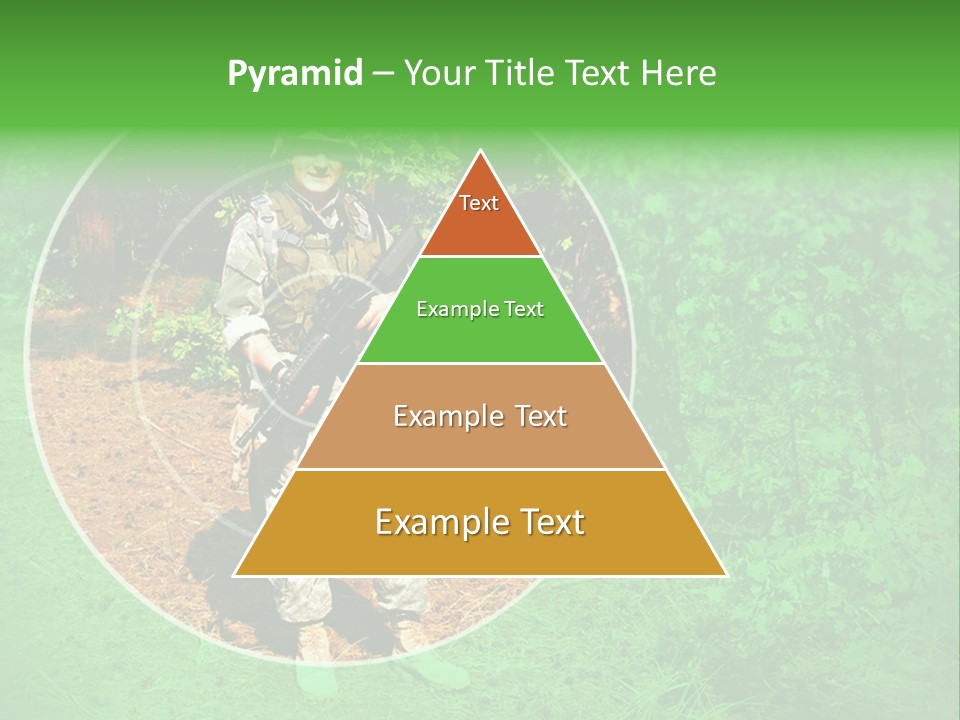 Pyramid – Your Title Text Here

Text

Example Text

Example Text

Example Text